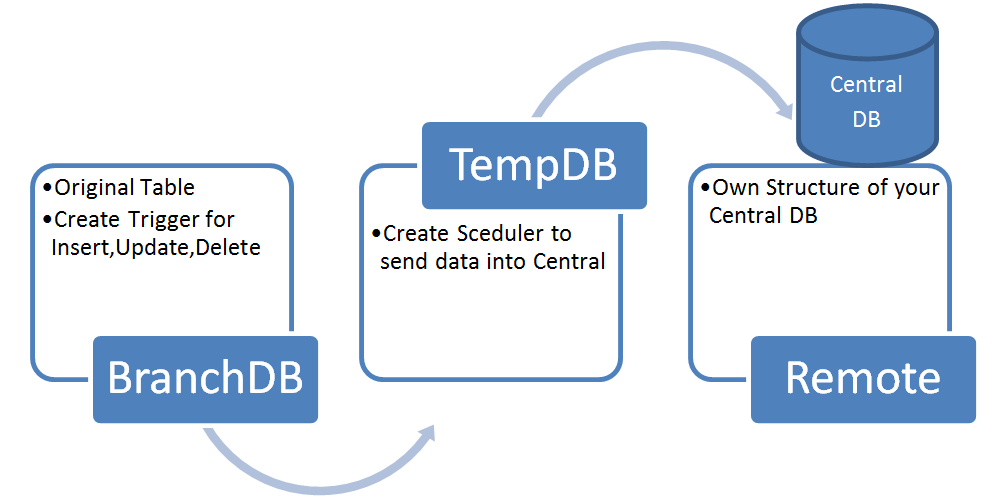 •Original Table
•Create Trigger for Insert,Update,Delete

BranchDB

TempDB

•Create Sceduler to send data into Central

Central DB

•Own Structure of your Central DB

Remote